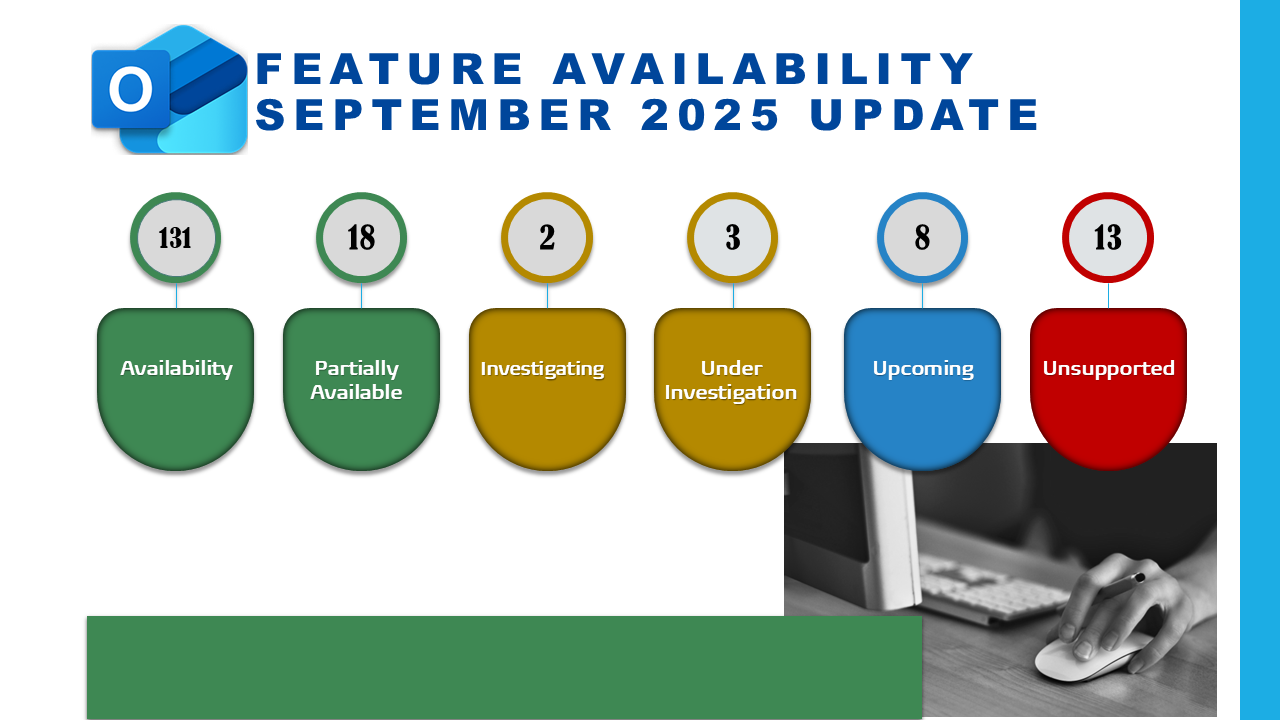 O

FEATURE AVAILABILITY
SEPTEMBER 2025 UPDATE

131
Availability

18
Partially Available

2
Investigating

3
Under Investigation

8
Upcoming

13
Unsupported